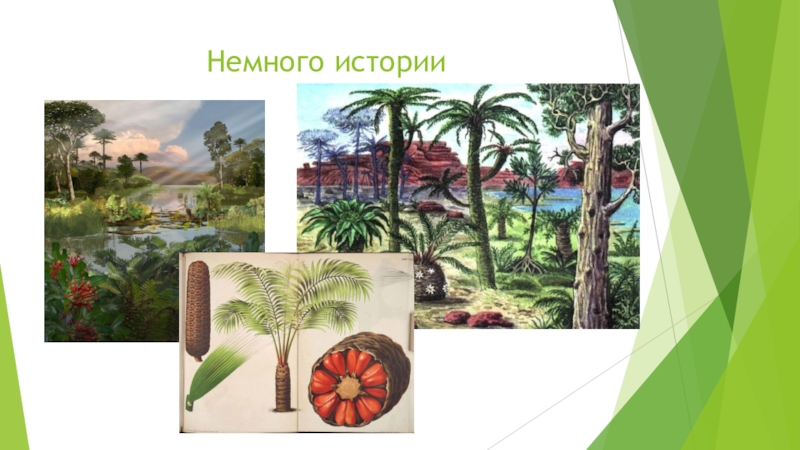 Немного истории